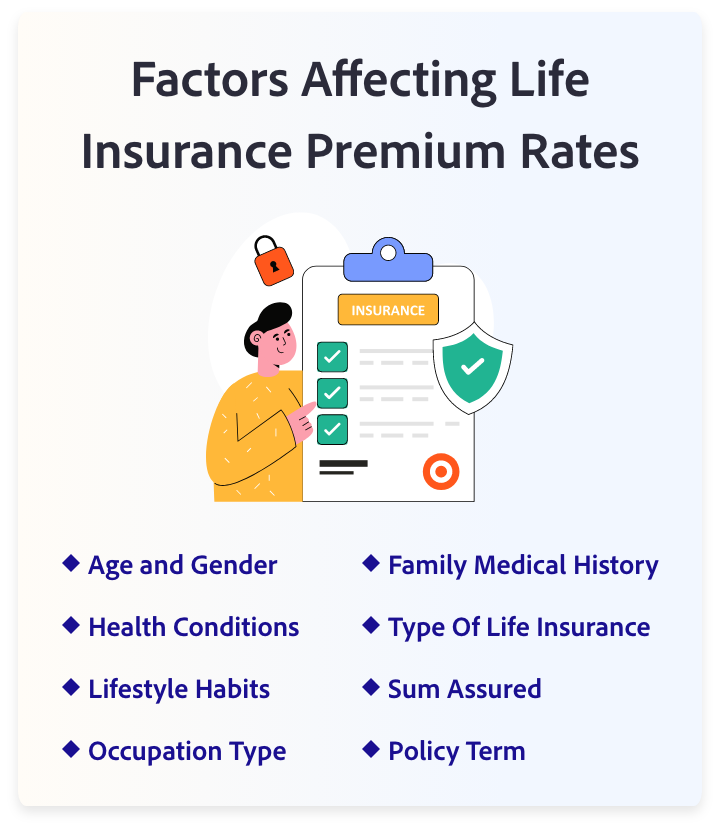 Factors Affecting Life Insurance Premium Rates

INSURANCE

◆ Age and Gender
◆ Health Conditions
◆ Lifestyle Habits
◆ Occupation Type

◆ Family Medical History
◆ Type Of Life Insurance
◆ Sum Assured
◆ Policy Term